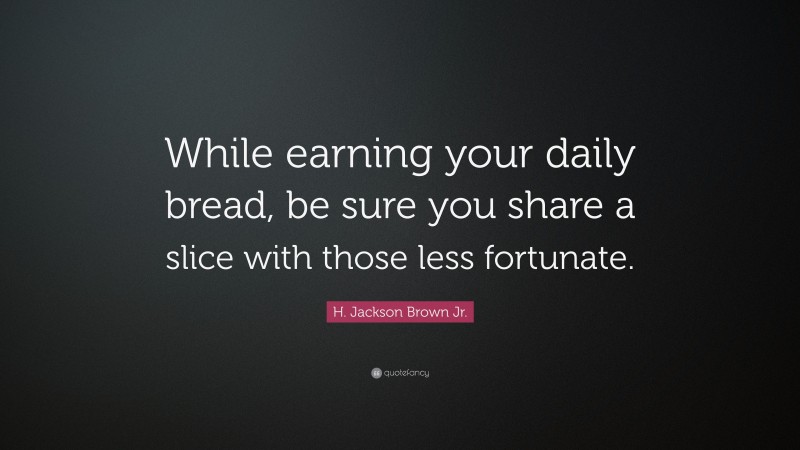 While earning your daily bread, be sure you share a slice with those less fortunate.

H. Jackson Brown Jr.

quotefancy